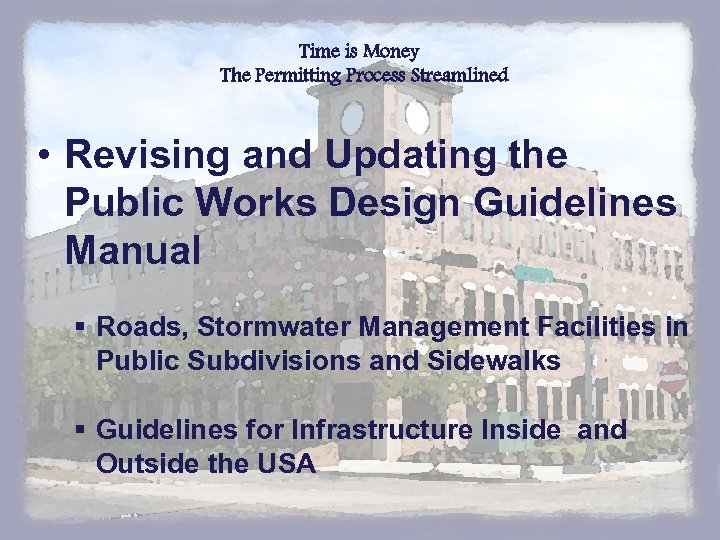 Time is Money
The Permitting Process Streamlined

• Revising and Updating the Public Works Design Guidelines Manual

▪ Roads, Stormwater Management Facilities in Public Subdivisions and Sidewalks

▪ Guidelines for Infrastructure Inside and Outside the USA